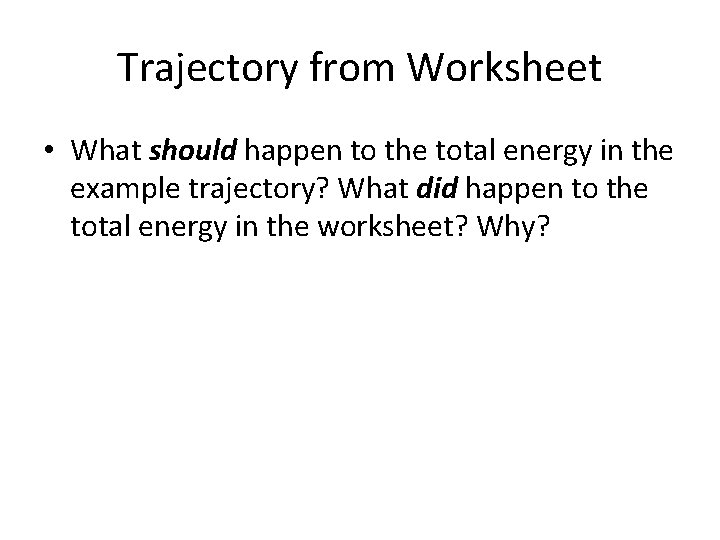 Trajectory from Worksheet

• What should happen to the total energy in the example trajectory? What did happen to the total energy in the worksheet? Why?